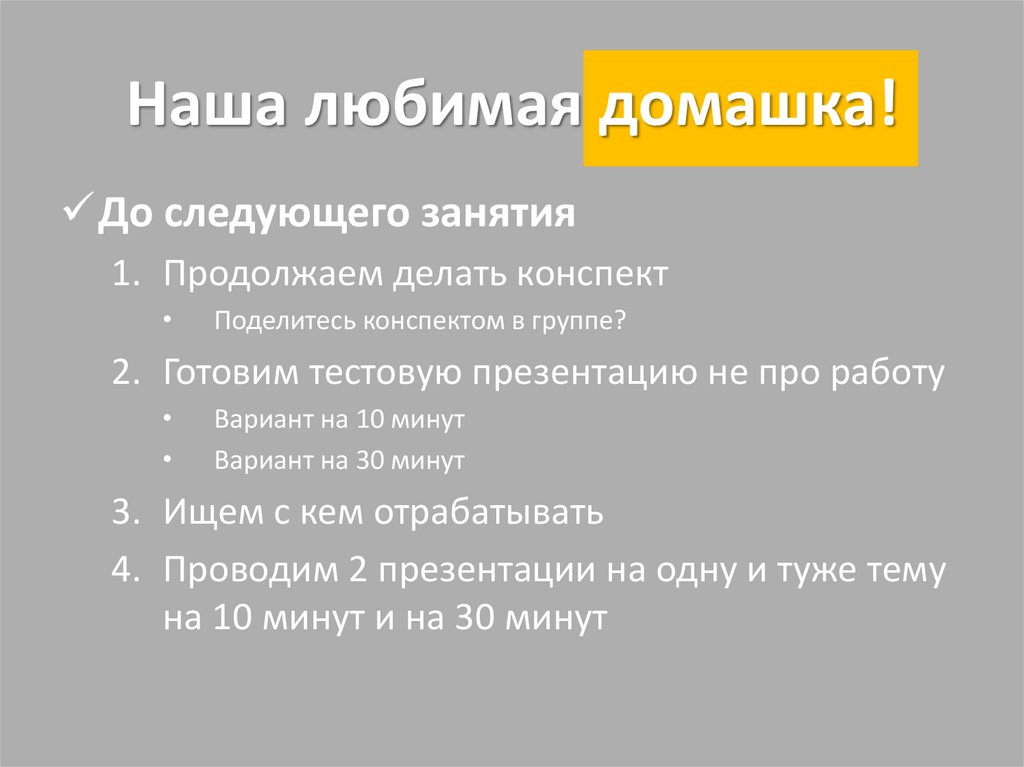 Наша любимая домашка!

✓ До следующего занятия

1. Продолжаем делать конспект
   • Поделитесь конспектом в группе?
2. Готовим тестовую презентацию не про работу
   • Вариант на 10 минут
   • Вариант на 30 минут
3. Ищем с кем отрабатывать
4. Проводим 2 презентации на одну и туже тему на 10 минут и на 30 минут